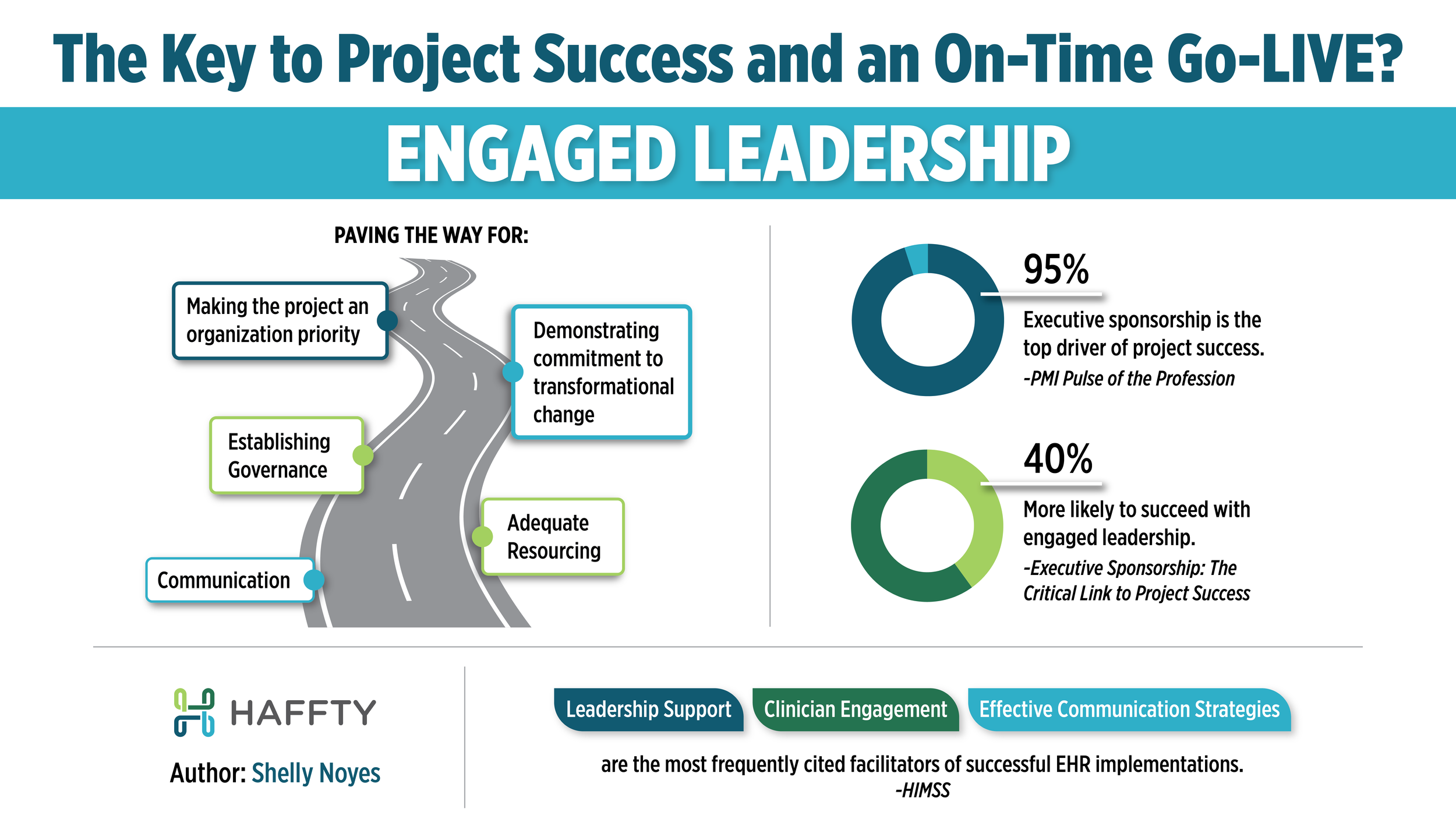 The Key to Project Success and an On-Time Go-LIVE?

ENGAGED LEADERSHIP

PAVING THE WAY FOR:

Making the project an organization priority

Demonstrating commitment to transformational change

Establishing Governance

Adequate Resourcing

Communication

95%

Executive sponsorship is the top driver of project success.

-PMI Pulse of the Profession

40%

More likely to succeed with engaged leadership.

-Executive Sponsorship: The Critical Link to Project Success

HAFFTY

Author: Shelly Noyes

Leadership Support

Clinician Engagement

Effective Communication Strategies

are the most frequently cited facilitators of successful EHR implementations.

-HIMSS